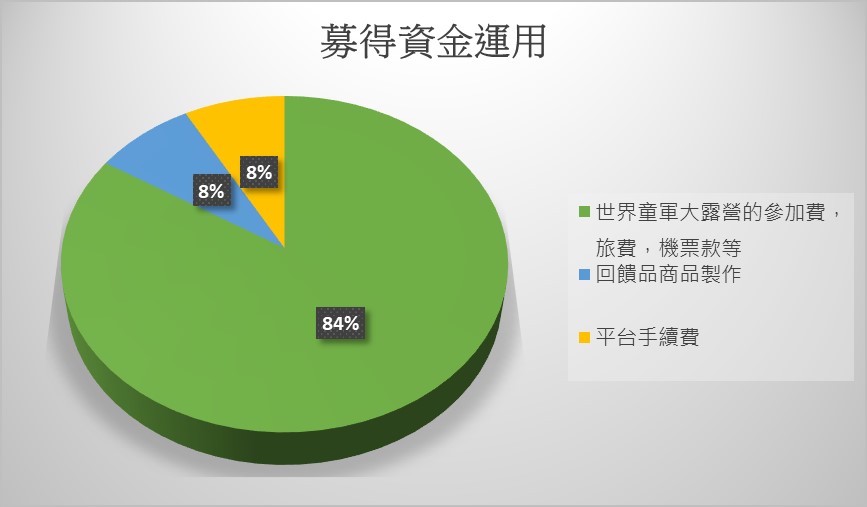 募得資金運用

8%
8%
84%

世界童軍大露營的參加費，旅費，機票款等
回饋品商品製作
平台手續費